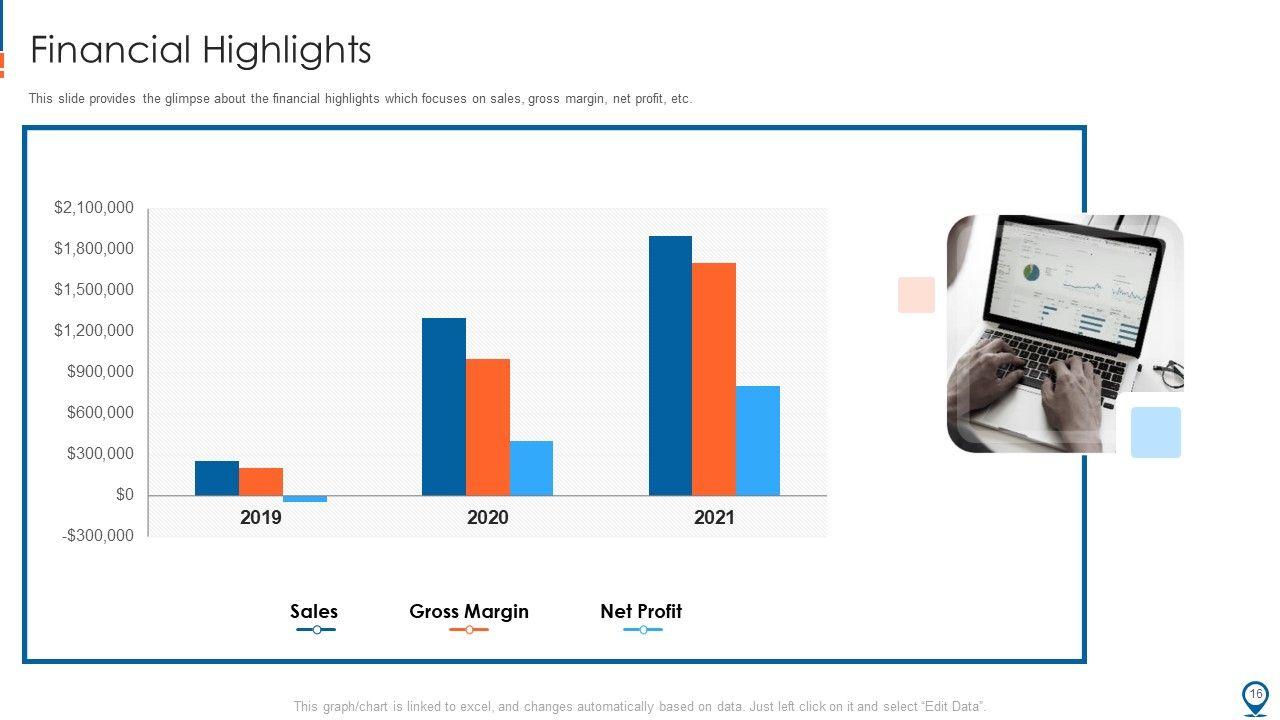 Financial Highlights

This slide provides the glimpse about the financial highlights which focuses on sales, gross margin, net profit, etc.

$2,100,000
$1,800,000
$1,500,000
$1,200,000
$900,000
$600,000
$300,000
$0
-$300,000

2019
2020
2021

Sales
Gross Margin
Net Profit

This graph/chart is linked to excel, and changes automatically based on data. Just left click on it and select "Edit Data".

16